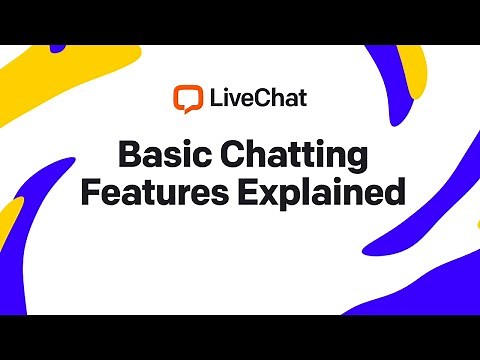 LiveChat

Basic Chatting Features Explained